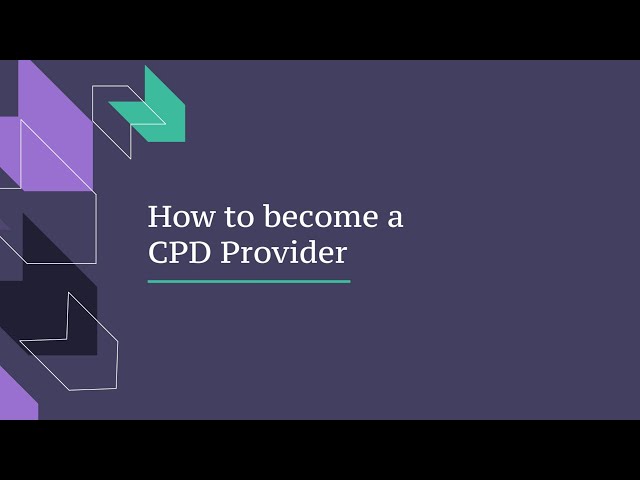 How to become a
CPD Provider